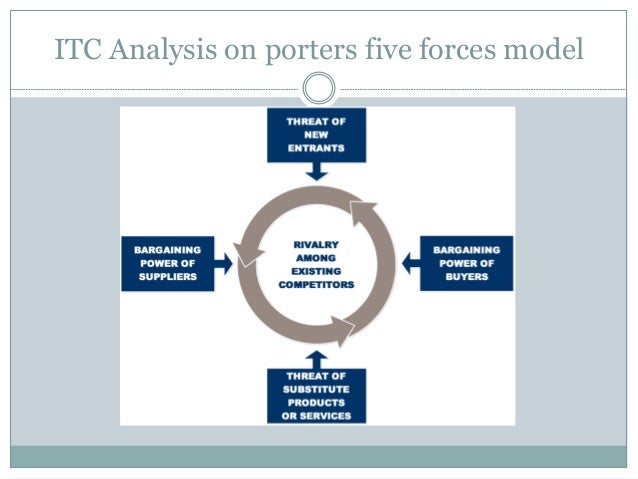 ITC Analysis on porters five forces model

THREAT OF NEW ENTRANTS

BARGAINING POWER OF SUPPLIERS

RIVALRY AMONG EXISTING COMPETITORS

BARGAINING POWER OF BUYERS

THREAT OF SUBSTITUTE PRODUCTS OR SERVICES